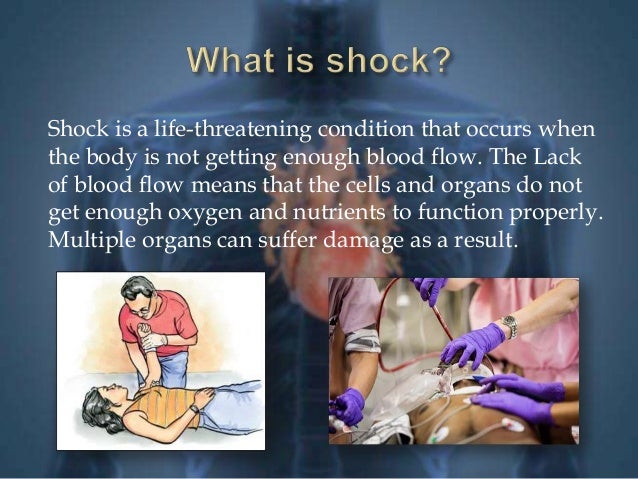 What is shock?

Shock is a life-threatening condition that occurs when the body is not getting enough blood flow. The Lack of blood flow means that the cells and organs do not get enough oxygen and nutrients to function properly. Multiple organs can suffer damage as a result.